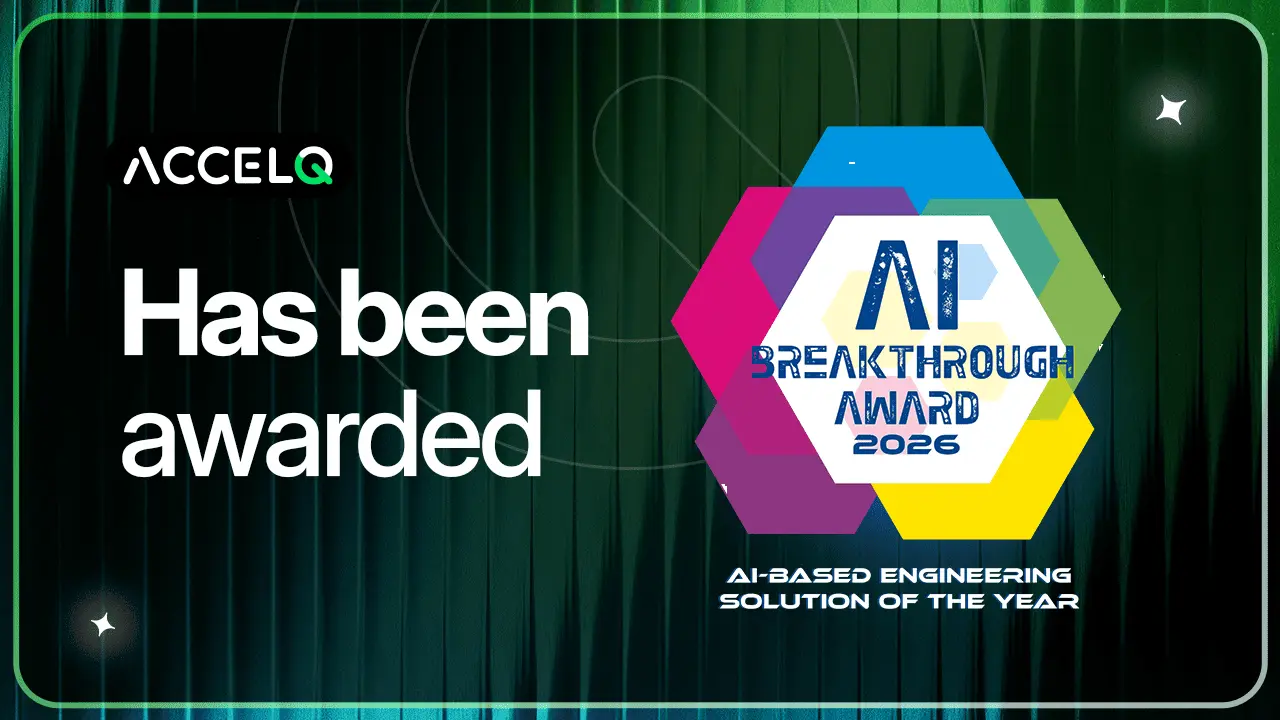 ACCELQ

Has been awarded

AI
BREAKTHROUGH
AWARD
2026

AI-BASED ENGINEERING
SOLUTION OF THE YEAR